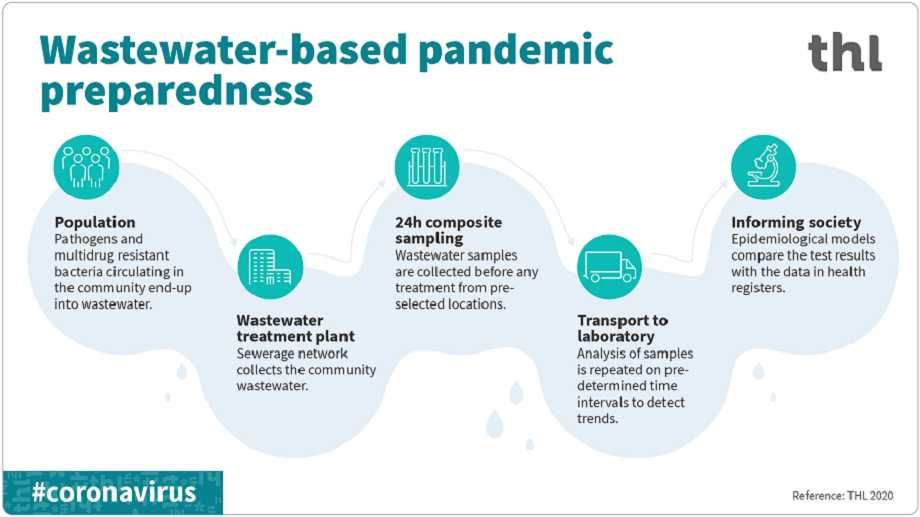 Wastewater-based pandemic preparedness

thl

Population
Pathogens and multidrug resistant bacteria circulating in the community end-up into wastewater.

Wastewater treatment plant
Sewerage network collects the community wastewater.

24h composite sampling
Wastewater samples are collected before any treatment from pre-selected locations.

Transport to laboratory
Analysis of samples is repeated on pre-determined time intervals to detect trends.

Informing society
Epidemiological models compare the test results with the data in health registers.

#coronavirus

Reference: THL 2020